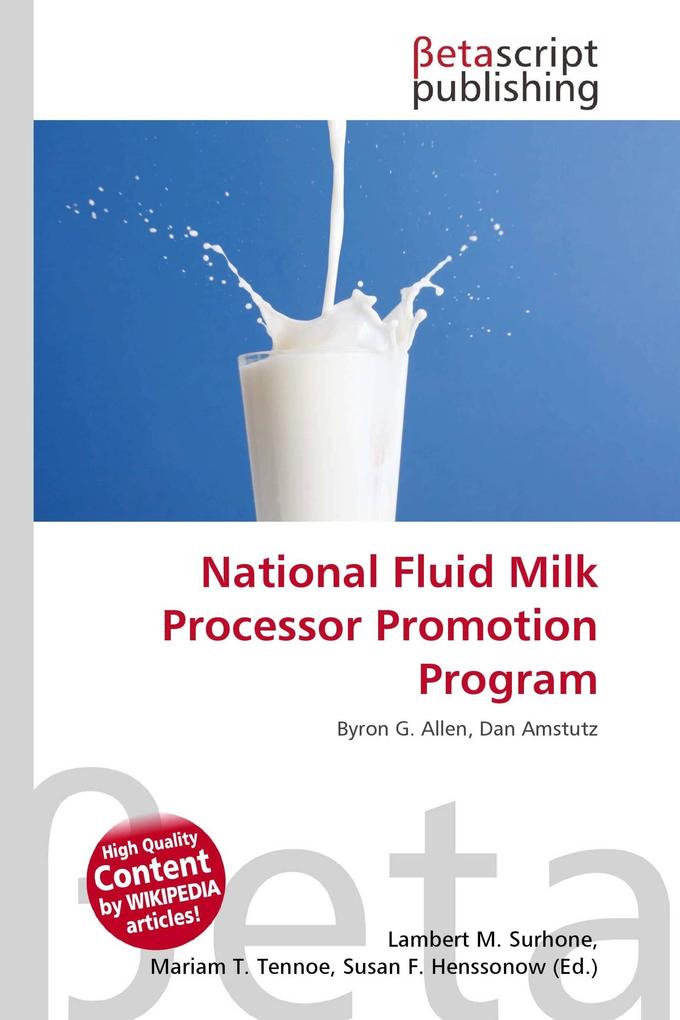 βetascript publishing

National Fluid Milk Processor Promotion Program

Byron G. Allen, Dan Amstutz

βeta

High Quality Content by WIKIPEDIA articles!

Lambert M. Surhone, Mariam T. Tennoe, Susan F. Henssonow (Ed.)